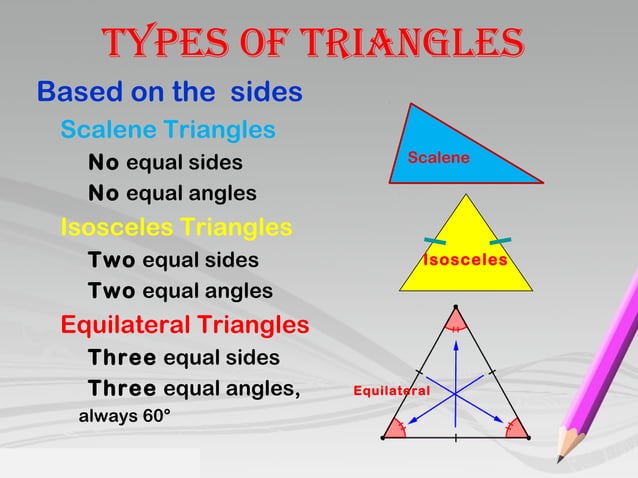 TYPES OF TRIANGLES

Based on the sides

Scalene Triangles

No equal sides

No equal angles

Isosceles Triangles

Two equal sides

Two equal angles

Equilateral Triangles

Three equal sides

Three equal angles, always 60°

Scalene

Isosceles

Equilateral